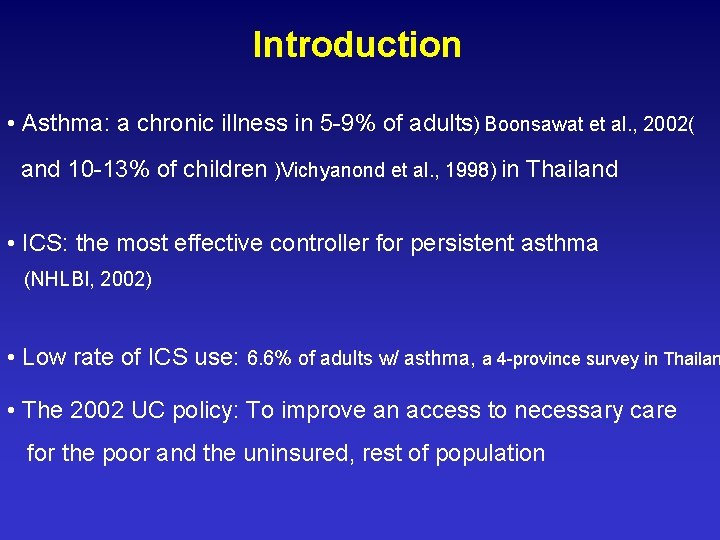 Introduction

• Asthma: a chronic illness in 5-9% of adults) Boonsawat et al., 2002( and 10-13% of children )Vichyanond et al., 1998) in Thailand

• ICS: the most effective controller for persistent asthma (NHLBI, 2002)

• Low rate of ICS use: 6.6% of adults w/ asthma, a 4-province survey in Thailan

• The 2002 UC policy: To improve an access to necessary care for the poor and the uninsured, rest of population